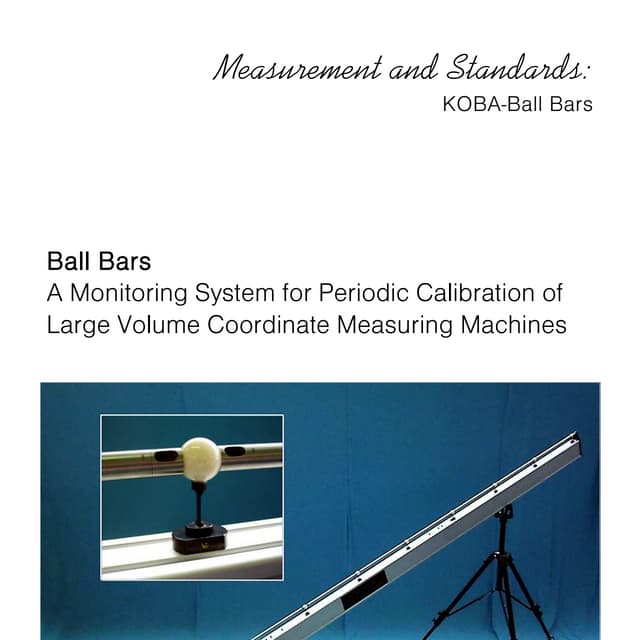 Measurement and Standards:
KOBA-Ball Bars

Ball Bars
A Monitoring System for Periodic Calibration of Large Volume Coordinate Measuring Machines